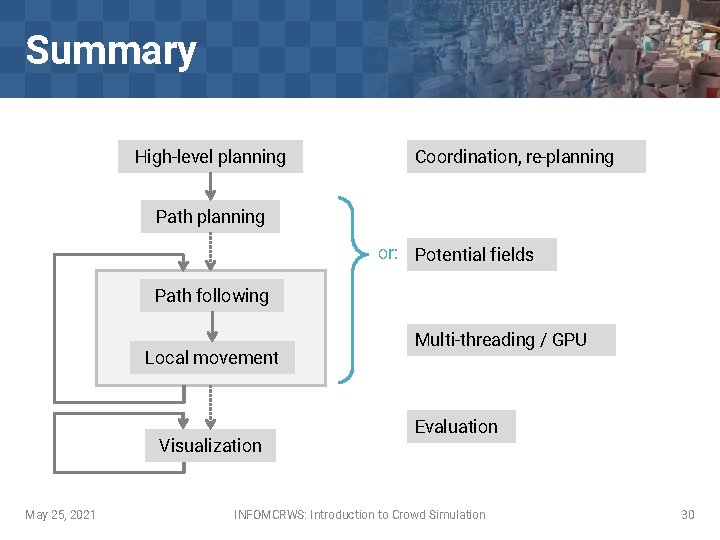 Summary

High-level planning

Path planning

Path following

Local movement

Visualization

Coordination, re-planning

or:

Potential fields

Multi-threading / GPU

Evaluation

May 25, 2021

INFOMCRWS: Introduction to Crowd Simulation

30